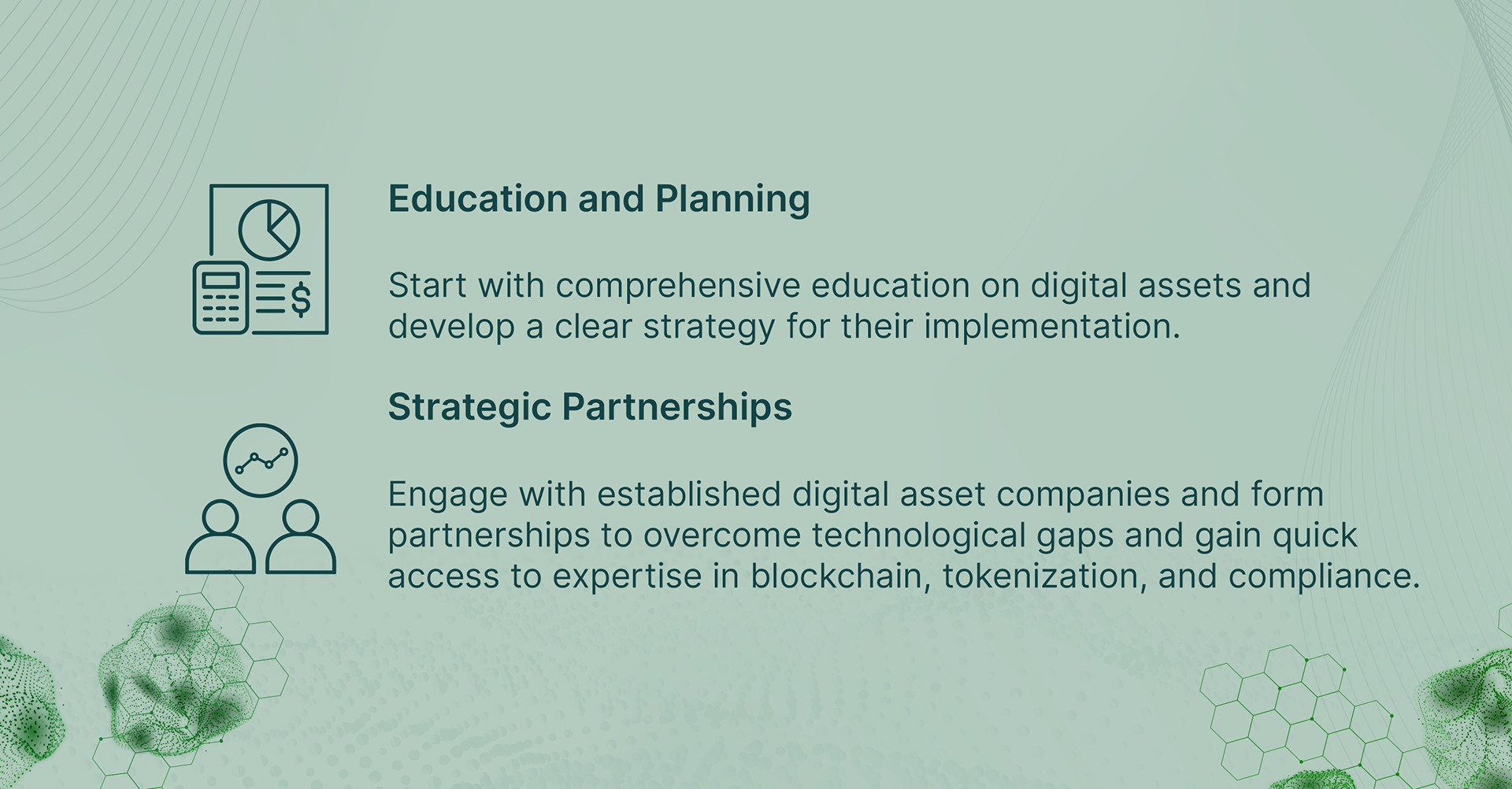 Education and Planning

Start with comprehensive education on digital assets and develop a clear strategy for their implementation.

Strategic Partnerships

Engage with established digital asset companies and form partnerships to overcome technological gaps and gain quick access to expertise in blockchain, tokenization, and compliance.